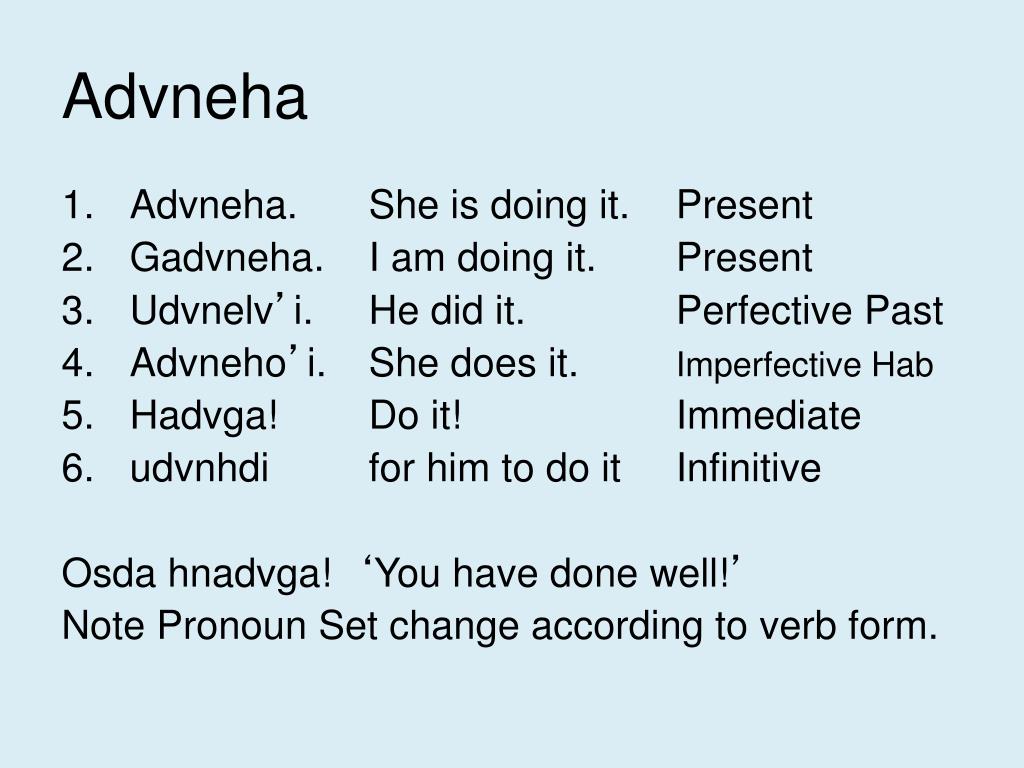 Advneha

1. Advneha. She is doing it. Present
2. Gadvneha. I am doing it. Present
3. Udvnelv’i. He did it. Perfective Past
4. Advneho’i. She does it. Imperfective Hab
5. Hadvga! Do it! Immediate
6. udvnhdi for him to do it Infinitive

Osda hnadvga! ‘You have done well!’
Note Pronoun Set change according to verb form.